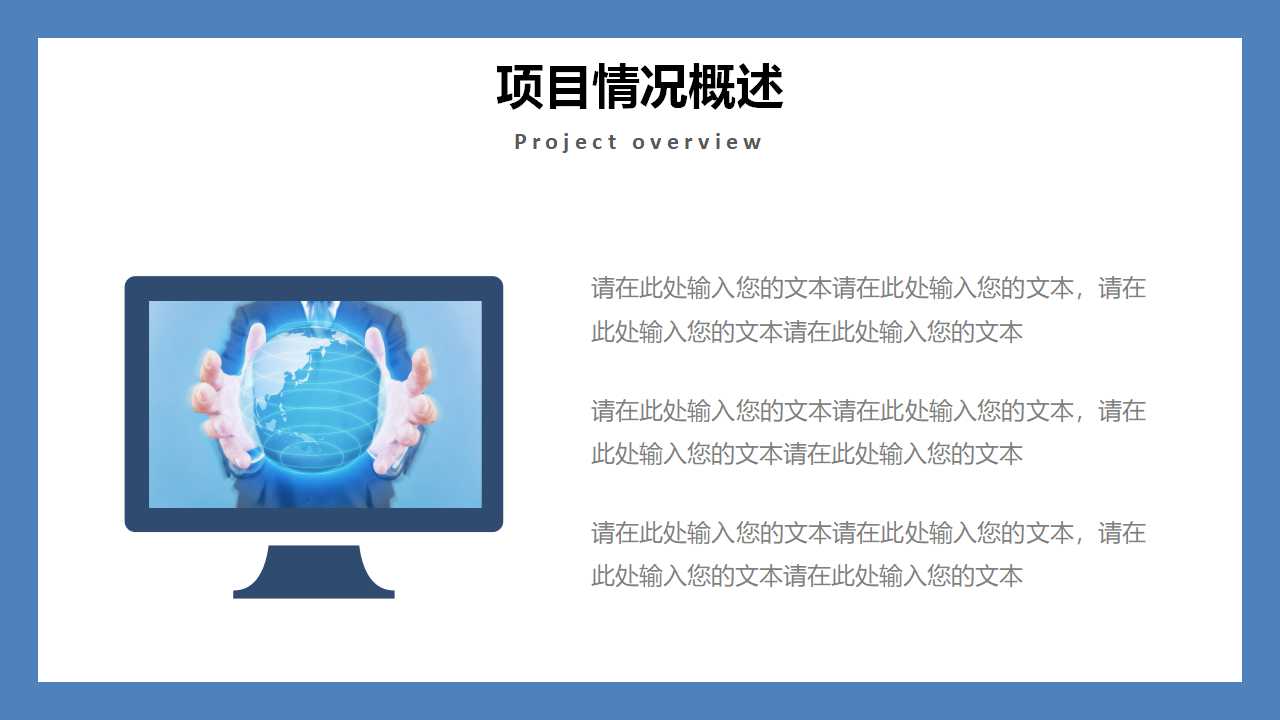 项目情况概述

Project overview

请在此处输入您的文本请在此处输入您的文本，请在此处输入您的文本请在此处输入您的文本

请在此处输入您的文本请在此处输入您的文本，请在此处输入您的文本请在此处输入您的文本

请在此处输入您的文本请在此处输入您的文本，请在此处输入您的文本请在此处输入您的文本